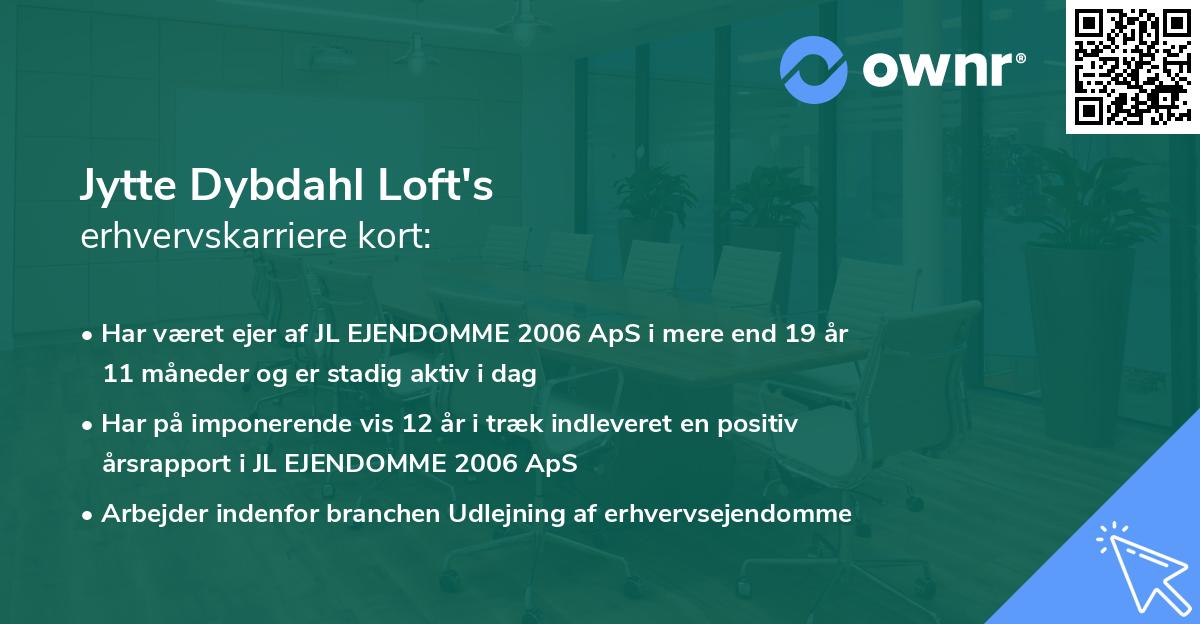 ownr®

Jytte Dybdahl Loft's
erhvervskarriere kort:

• Har været ejer af JL EJENDOMME 2006 ApS i mere end 19 år 11 måneder og er stadig aktiv i dag

• Har på imponerende vis 12 år i træk indleveret en positiv årsrapport i JL EJENDOMME 2006 ApS

• Arbejder indenfor branchen Udlejning af erhvervsejendomme